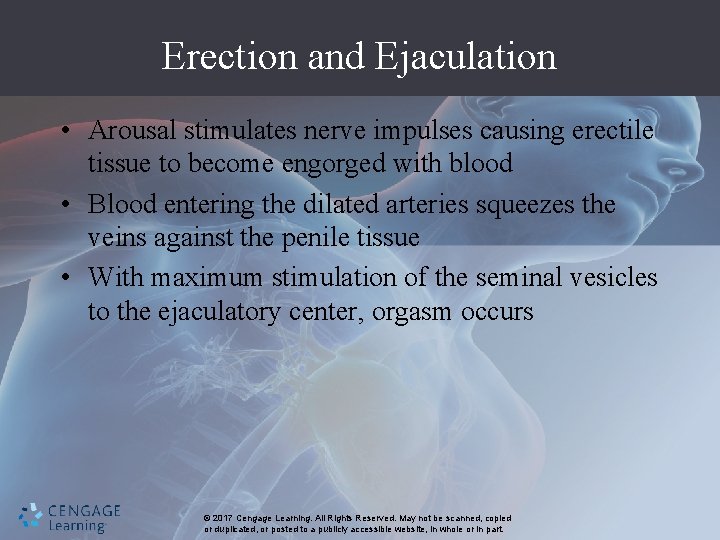 Erection and Ejaculation

• Arousal stimulates nerve impulses causing erectile tissue to become engorged with blood
• Blood entering the dilated arteries squeezes the veins against the penile tissue
• With maximum stimulation of the seminal vesicles to the ejaculatory center, orgasm occurs

CENGAGE Learning

© 2017 Cengage Learning. All Rights Reserved. May not be scanned, copied or duplicated, or posted to a publicly accessible website, in whole or in part.